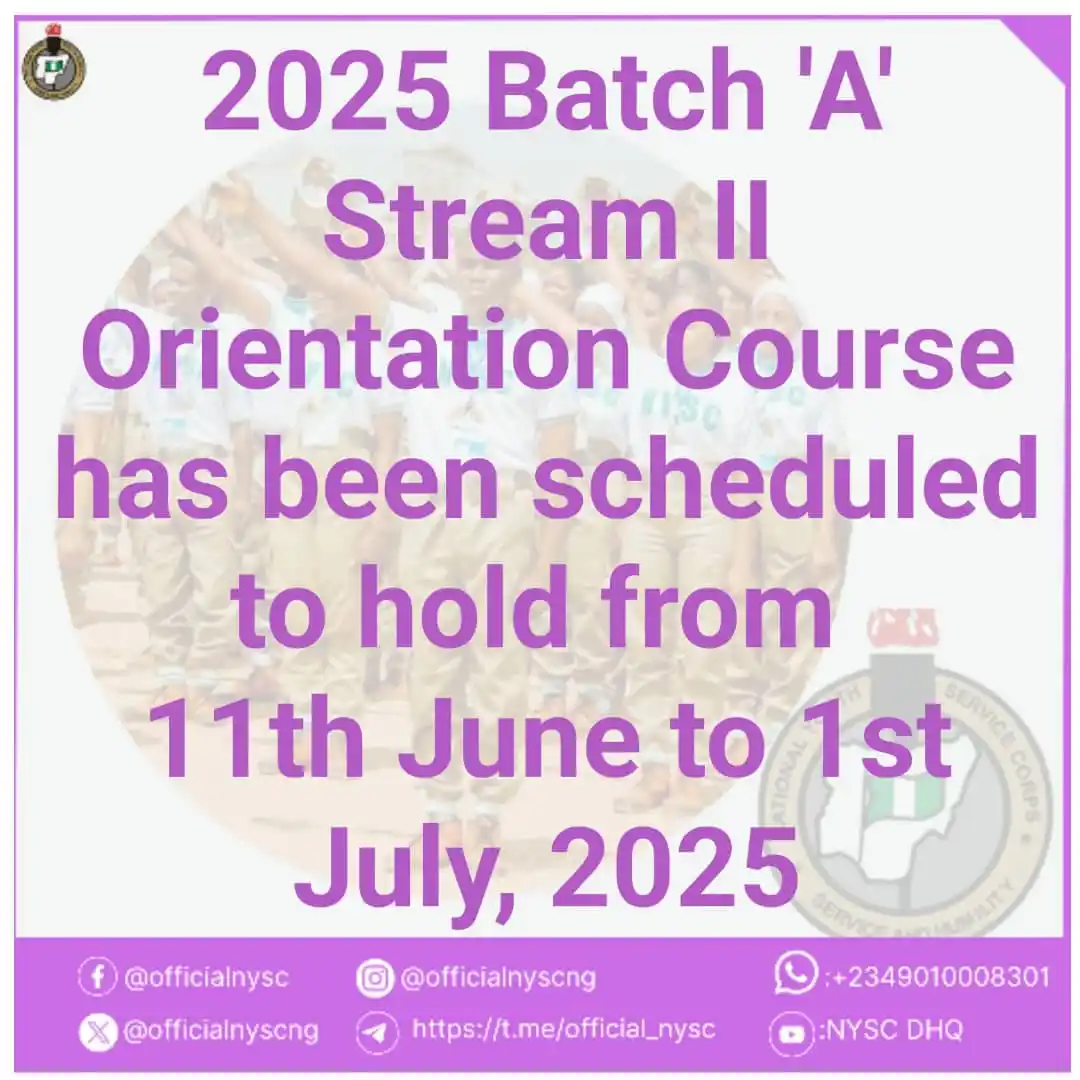 2025 Batch 'A' Stream II Orientation Course has been scheduled to hold from 11th June to 1st July, 2025

NATIONAL YOUTH SERVICE CORPS
SERVICE AND HUMILITY

@officialnysc
@officialnyscng
:+2349010008301
@officialnyscng
https://t.me/official_nysc
:NYSC DHQ